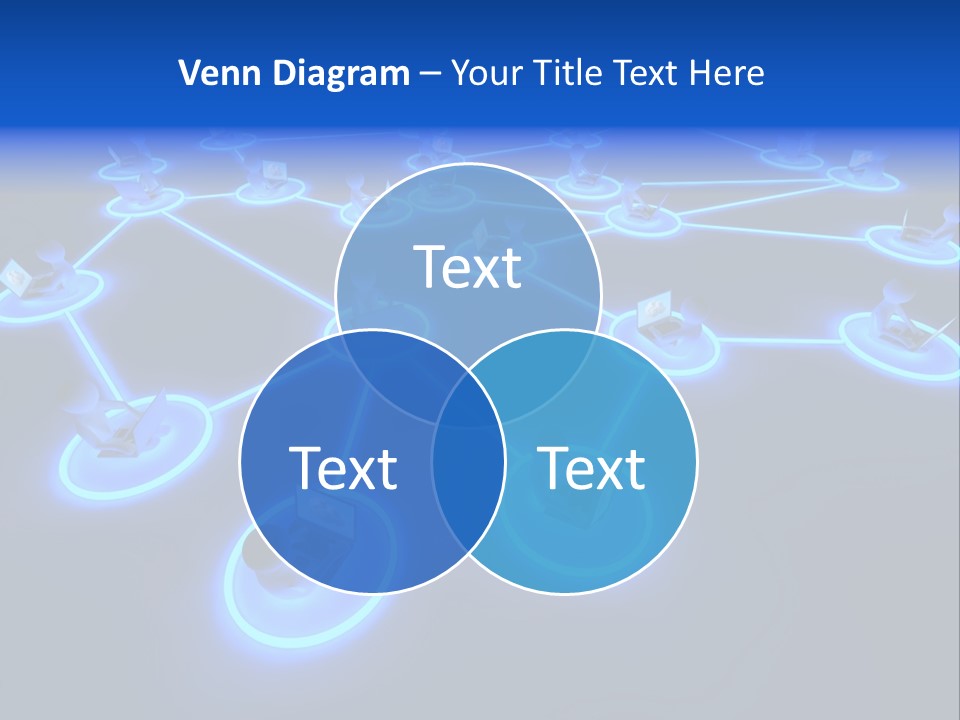 Venn Diagram – Your Title Text Here

Text

Text

Text